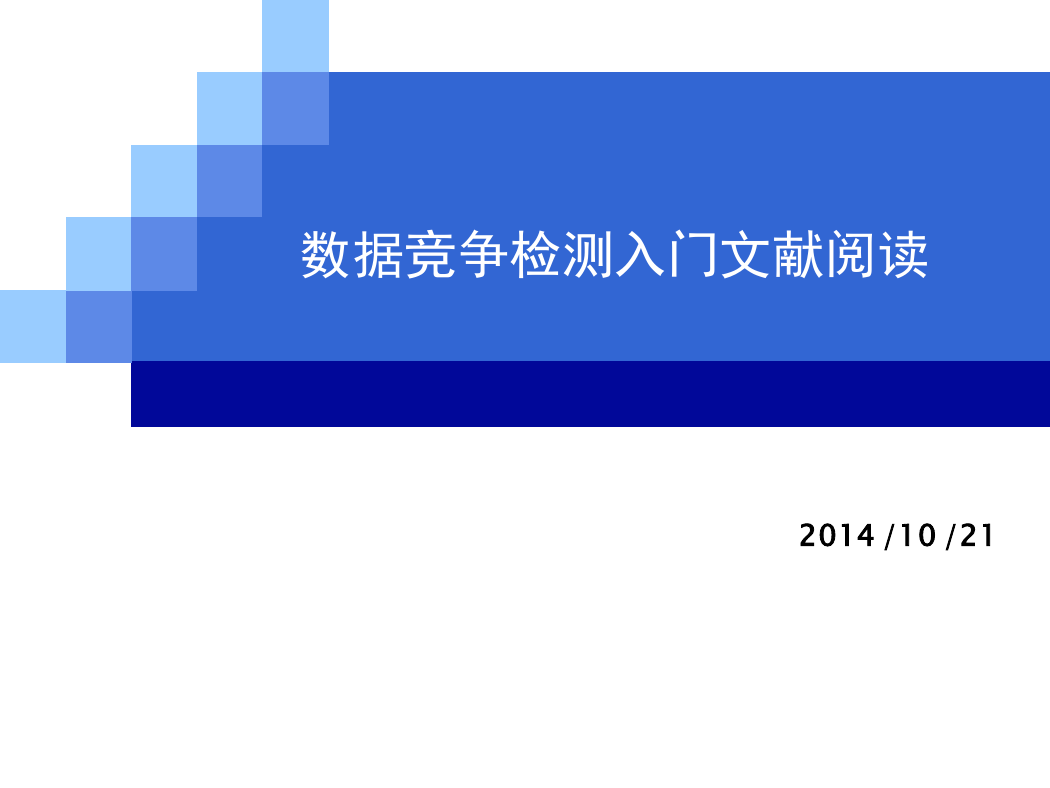 数据竞争检测入门文献阅读

2014 /10 /21